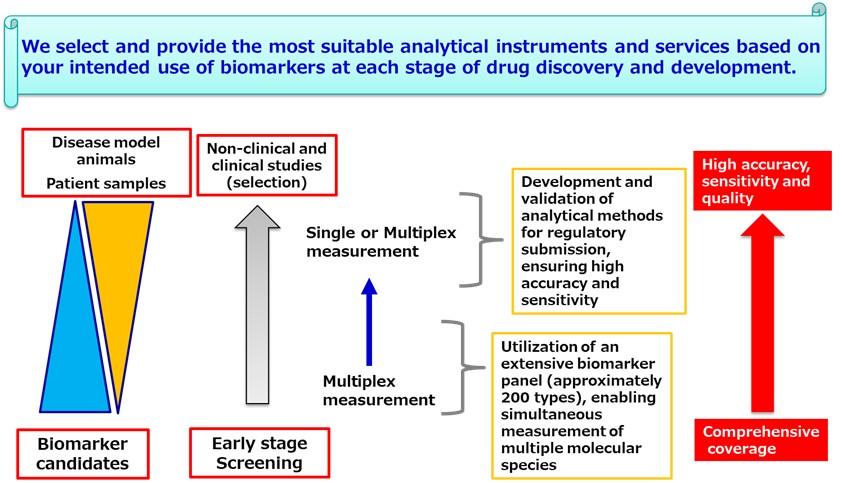 We select and provide the most suitable analytical instruments and services based on your intended use of biomarkers at each stage of drug discovery and development.

Disease model animals
Patient samples

Non-clinical and clinical studies (selection)

Single or Multiplex measurement

Development and validation of analytical methods for regulatory submission, ensuring high accuracy and sensitivity

High accuracy, sensitivity and quality

Multiplex measurement

Utilization of an extensive biomarker panel (approximately 200 types), enabling simultaneous measurement of multiple molecular species

Biomarker candidates

Early stage Screening

Comprehensive coverage